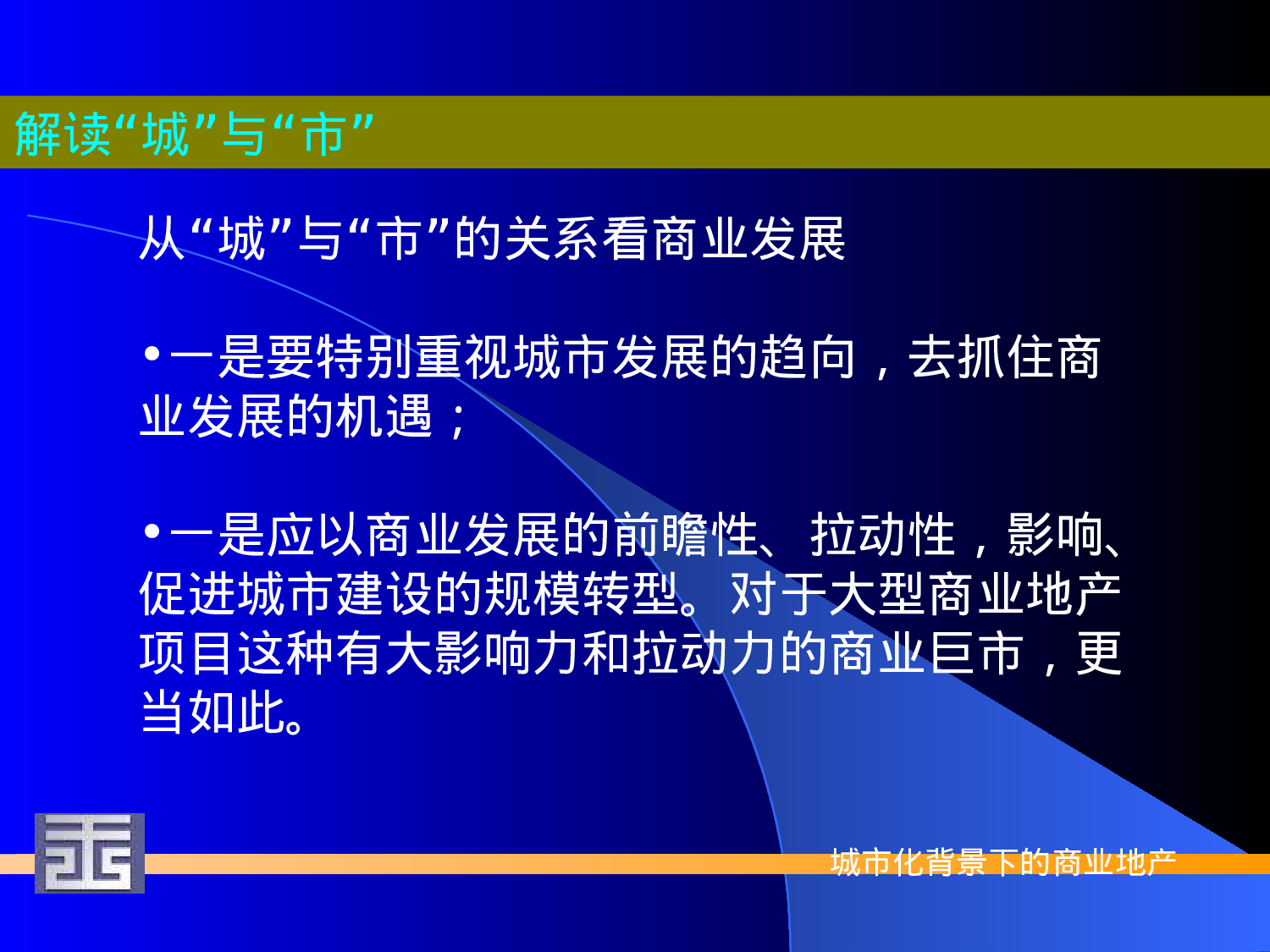 解读“城”与“市”

从“城”与“市”的关系看商业发展

•一是要特别重视城市发展的趋向，去抓住商业发展的机遇；

•一是应以商业发展的前瞻性、拉动性，影响、促进城市建设的规模转型。对于大型商业地产项目这种有大影响力和拉动力的商业巨市，更当如此。

城市化背景下的商业地产